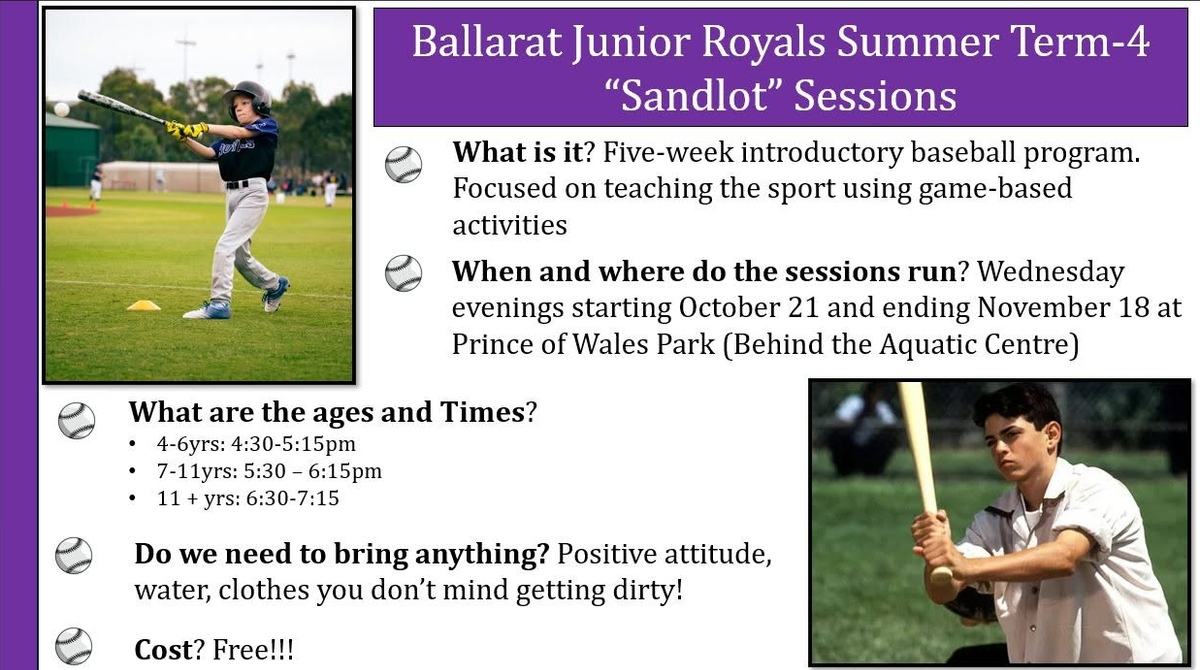 Ballarat Junior Royals Summer Term-4 "Sandlot" Sessions

What is it? Five-week introductory baseball program. Focused on teaching the sport using game-based activities

When and where do the sessions run? Wednesday evenings starting October 21 and ending November 18 at Prince of Wales Park (Behind the Aquatic Centre)

What are the ages and Times?
• 4-6yrs: 4:30-5:15pm
• 7-11yrs: 5:30 – 6:15pm
• 11 + yrs: 6:30-7:15

Do we need to bring anything? Positive attitude, water, clothes you don't mind getting dirty!

Cost? Free!!!